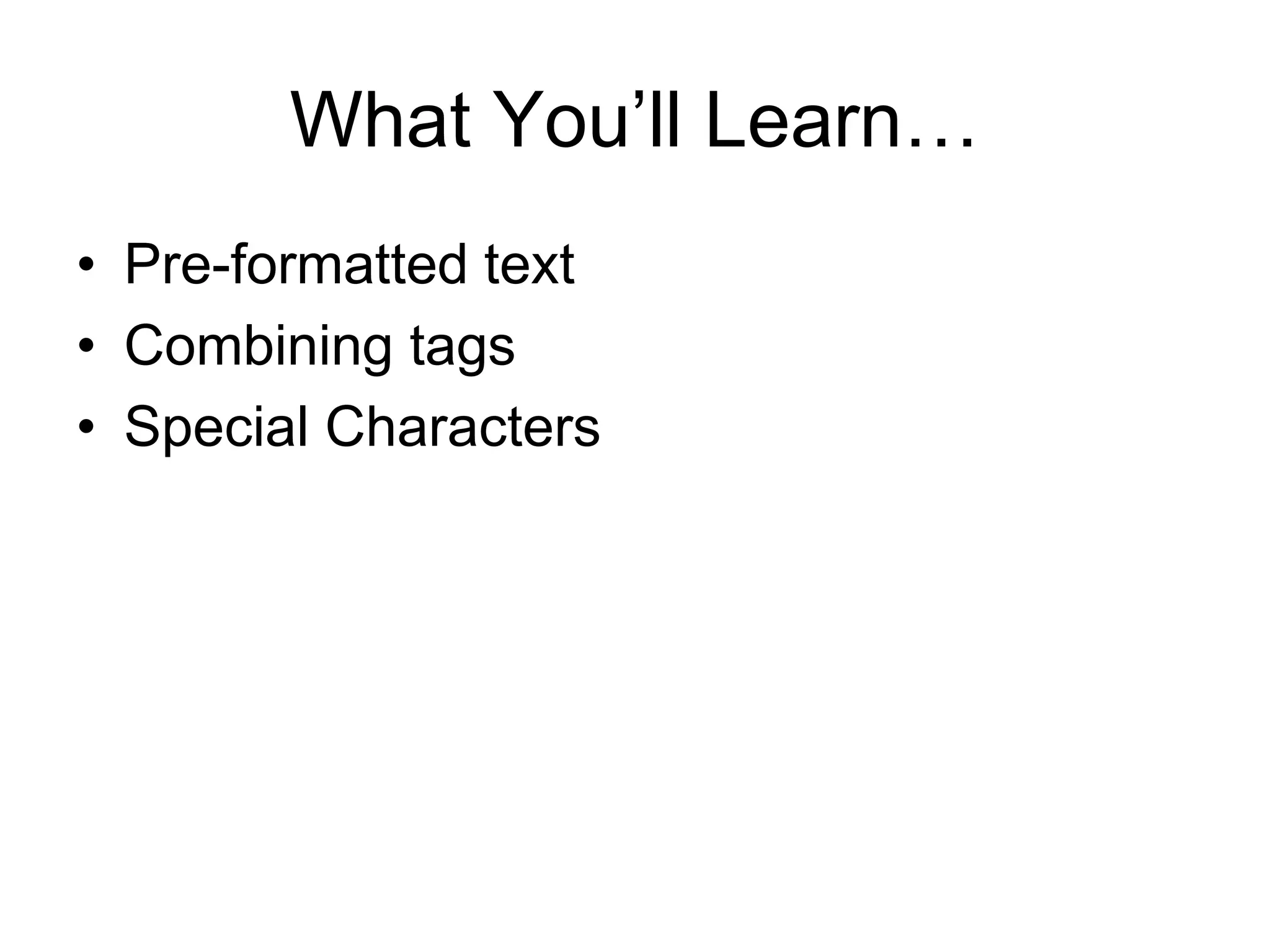 What You’ll Learn…

• Pre-formatted text
• Combining tags
• Special Characters